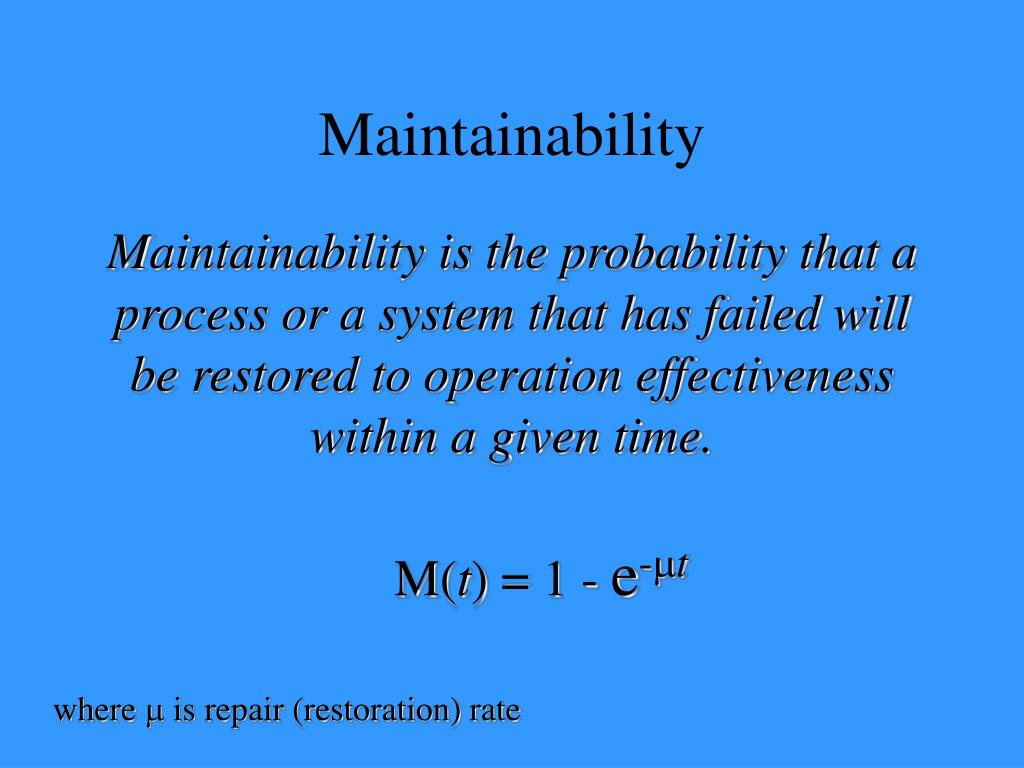 Maintainability

Maintainability is the probability that a process or a system that has failed will be restored to operation effectiveness within a given time.

$M(t) = 1 - e^{-\mu t}$

where $\mu$ is repair (restoration) rate